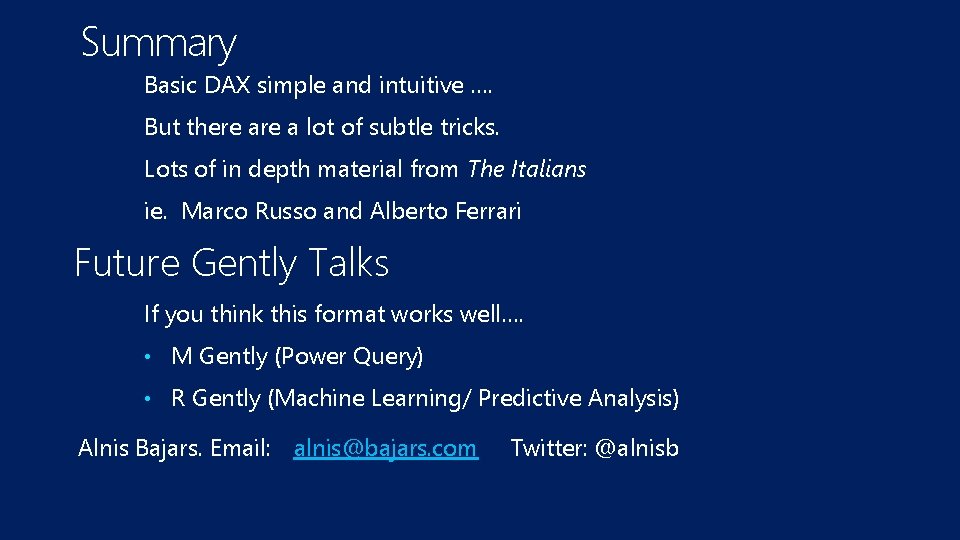 Summary

Basic DAX simple and intuitive ….

But there are a lot of subtle tricks.

Lots of in depth material from The Italians

ie. Marco Russo and Alberto Ferrari

Future Gently Talks

If you think this format works well….

• M Gently (Power Query)

• R Gently (Machine Learning/ Predictive Analysis)

Alnis Bajars. Email: alnis@bajars.com Twitter: @alnisb